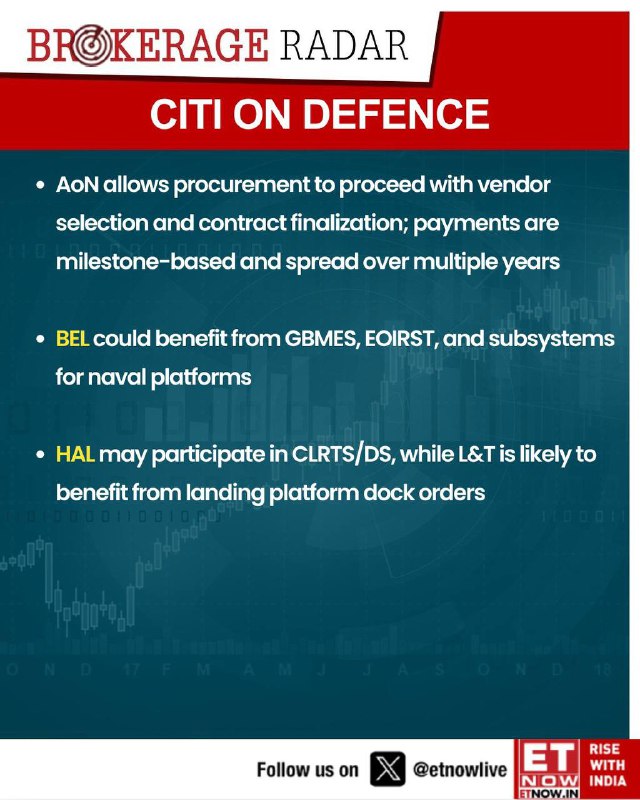 BROKERAGE RADAR

CITI ON DEFENCE

• AoN allows procurement to proceed with vendor selection and contract finalization; payments are milestone-based and spread over multiple years

• BEL could benefit from GBMES, EOIRST, and subsystems for naval platforms

• HAL may participate in CLRTS/DS, while L&T is likely to benefit from landing platform dock orders

Follow us on @etnowlive

ET NOW ETNOW.IN

RISE WITH INDIA